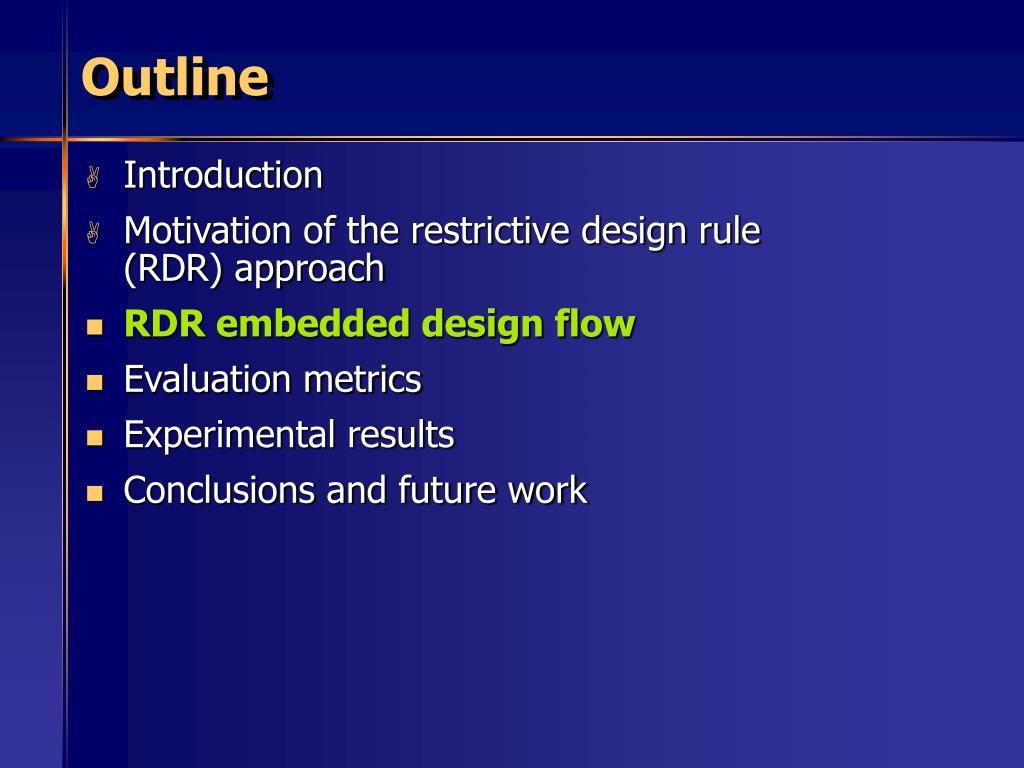 Outline

Introduction

Motivation of the restrictive design rule (RDR) approach

RDR embedded design flow

Evaluation metrics

Experimental results

Conclusions and future work